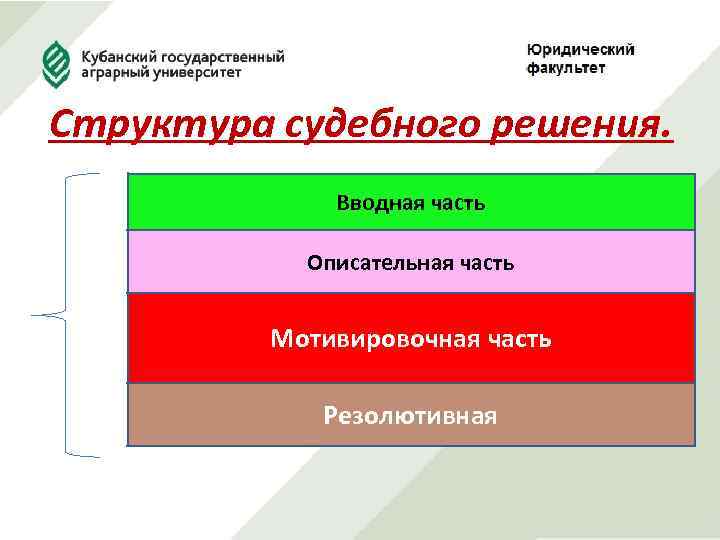 Кубанский государственный аграрный университет

Юридический факультет

Структура судебного решения.

Вводная часть

Описательная часть

Мотивировочная часть

Резолютивная